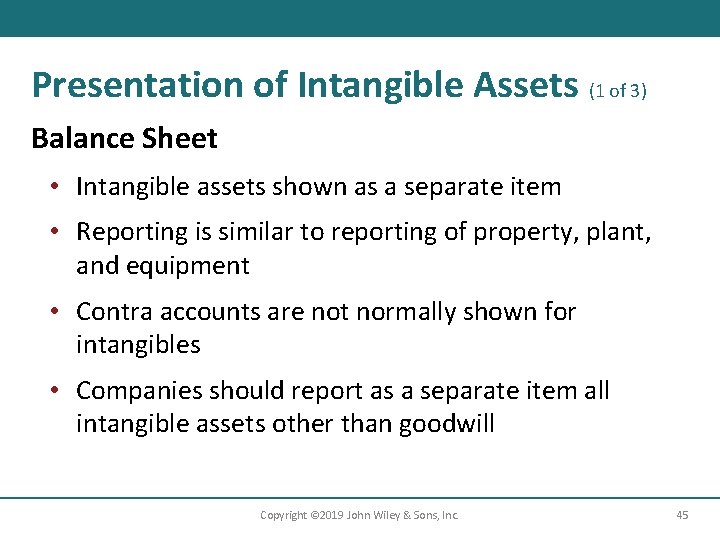 Presentation of Intangible Assets (1 of 3)

Balance Sheet

• Intangible assets shown as a separate item

• Reporting is similar to reporting of property, plant, and equipment

• Contra accounts are not normally shown for intangibles

• Companies should report as a separate item all intangible assets other than goodwill

Copyright ©2019 John Wiley & Sons, Inc.

45